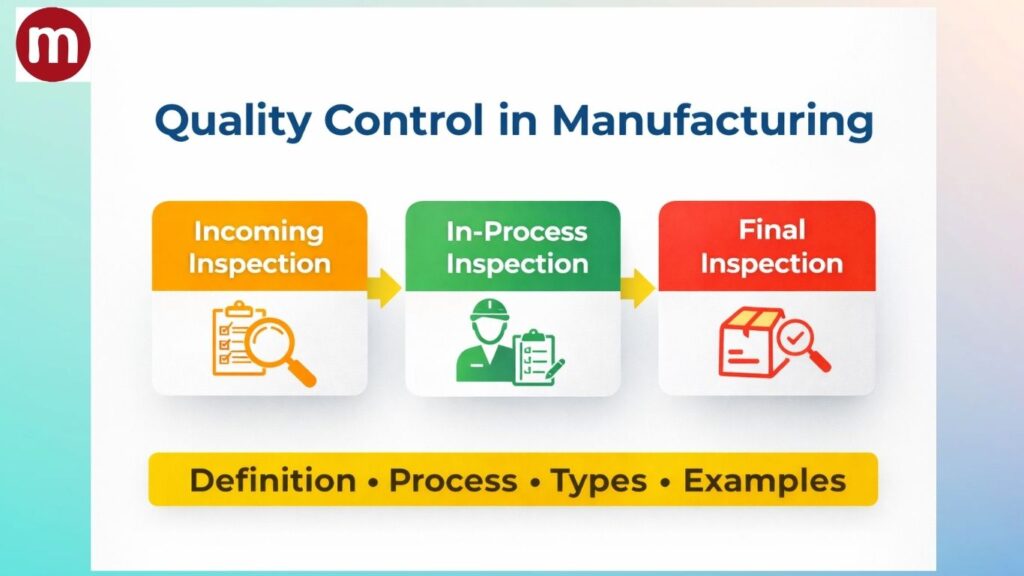 m

Quality Control in Manufacturing

Incoming Inspection

In-Process Inspection

Final Inspection

Definition • Process • Types • Examples